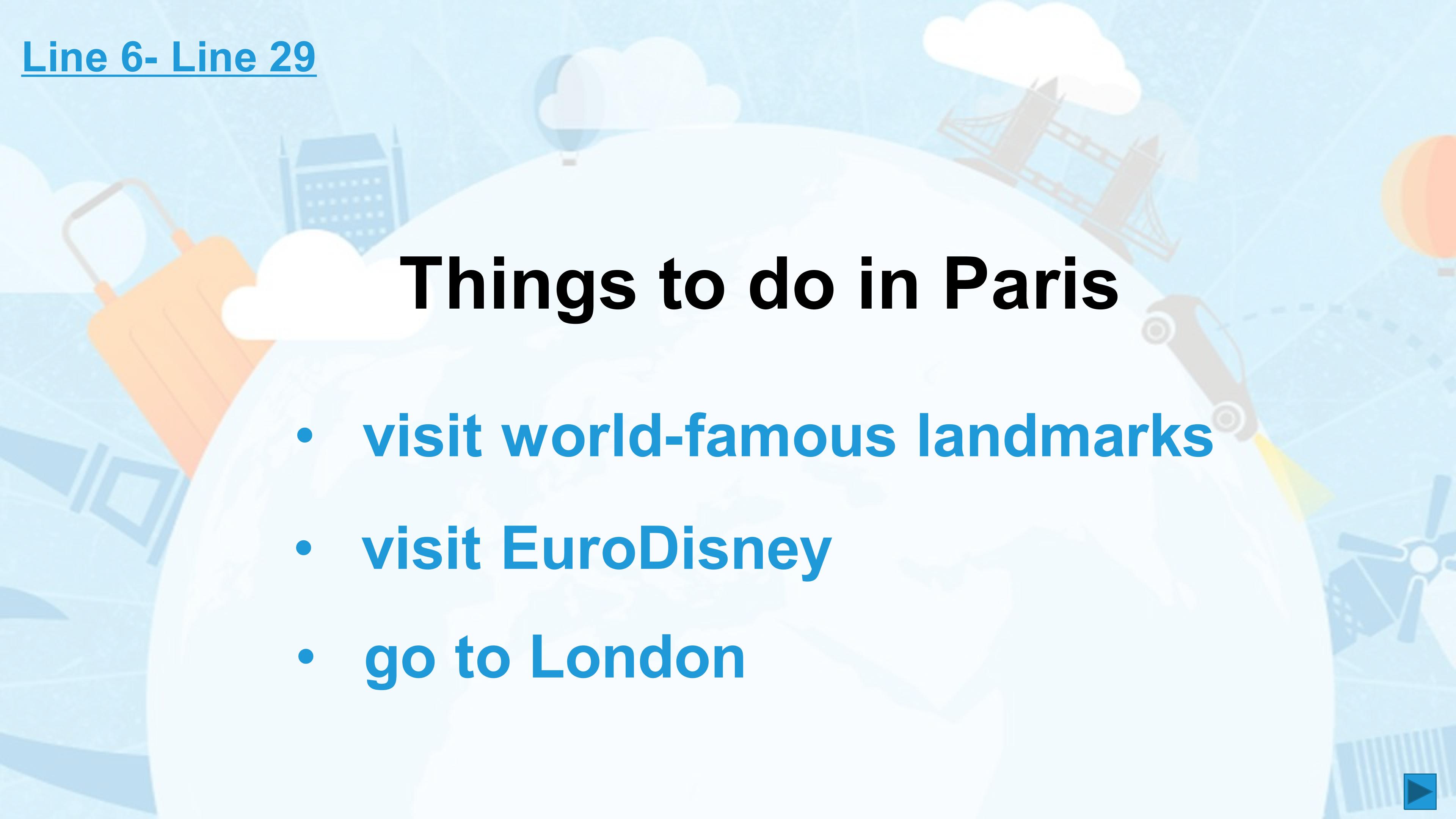 Line 6- Line 29

Things to do in Paris

• visit world-famous landmarks
• visit EuroDisney
• go to London